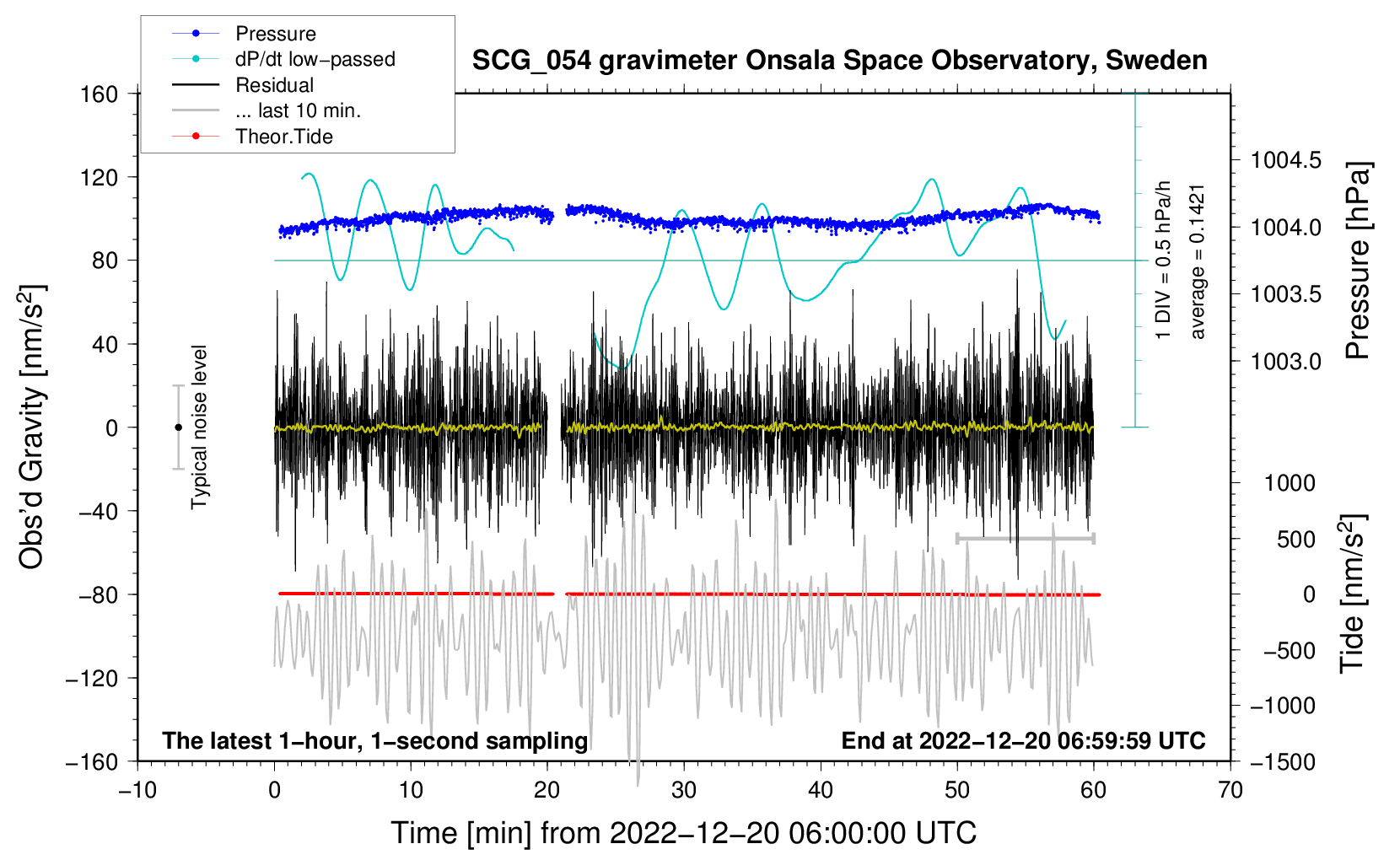 Pressure
dP/dt low−passed
Residual
... last 10 min.
Theor.Tide

SCG_054 gravimeter Onsala Space Observatory, Sweden

160
120
80
40
0
−40
−80
−120
−160

Obs'd Gravity [nm/s$^2$]

Typical noise level

1 DIV = 0.5 hPa/h
average = 0.1421

1004.5
1004.0
1003.5
1003.0

Pressure [hPa]

1000
500
0
−500
−1000
−1500

Tide [nm/s$^2$]

The latest 1−hour, 1−second sampling
End at 2022−12−20 06:59:59 UTC

−10
0
10
20
30
40
50
60
70

Time [min] from 2022−12−20 06:00:00 UTC